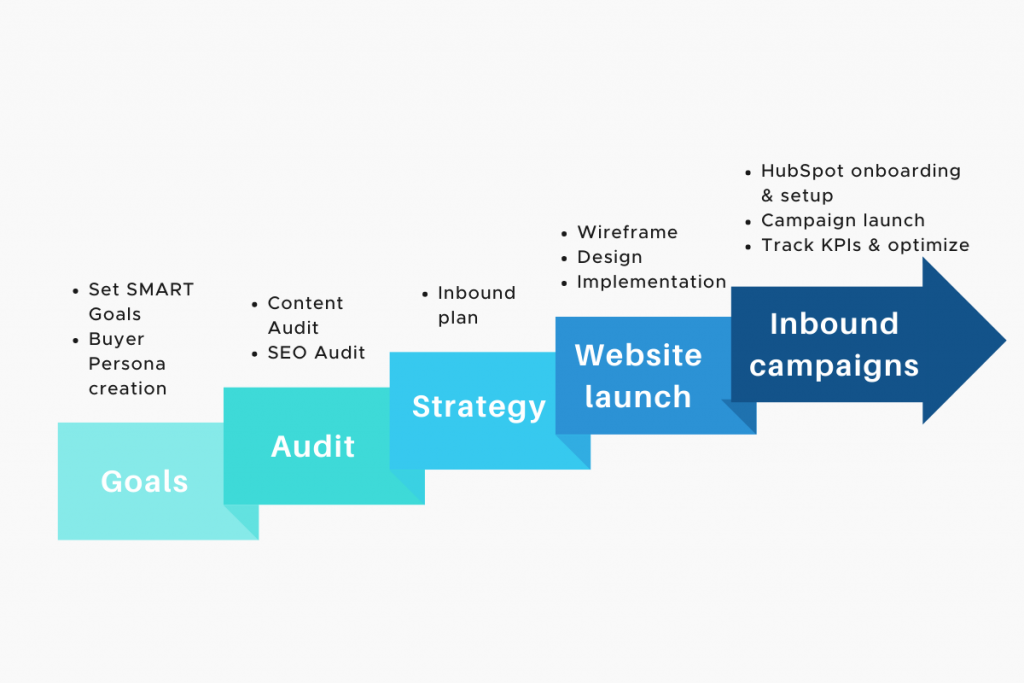 - Set SMART Goals
- Buyer Persona creation

Goals

- Content Audit
- SEO Audit

Audit

- Inbound plan

Strategy

- Wireframe
- Design
- Implementation

Website launch

- HubSpot onboarding & setup
- Campaign launch
- Track KPIs & optimize

Inbound campaigns